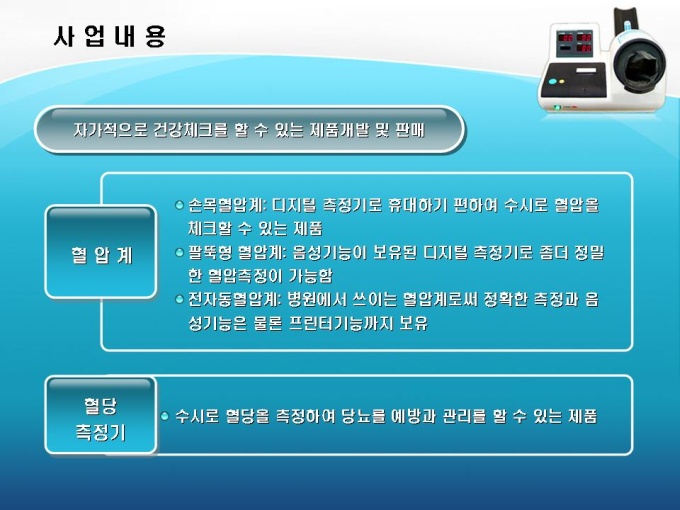 사 업 내 용

자가적으로 건강체크를 할 수 있는 제품개발 및 판매

혈 압 계

손목혈압계: 디지털 측정기로 휴대하기 편하여 수시로 혈압을 체크할 수 있는 제품

팔뚝형 혈압계: 음성기능이 보유된 디지털 측정기로 좀더 정밀한 혈압측정이 가능함

전자동혈압계: 병원에서 쓰이는 혈압계로써 정확한 측정과 음성기능은 물론 프린터기능까지 보유

혈당 측정기

수시로 혈당을 측정하여 당뇨를 예방과 관리를 할 수 있는 제품